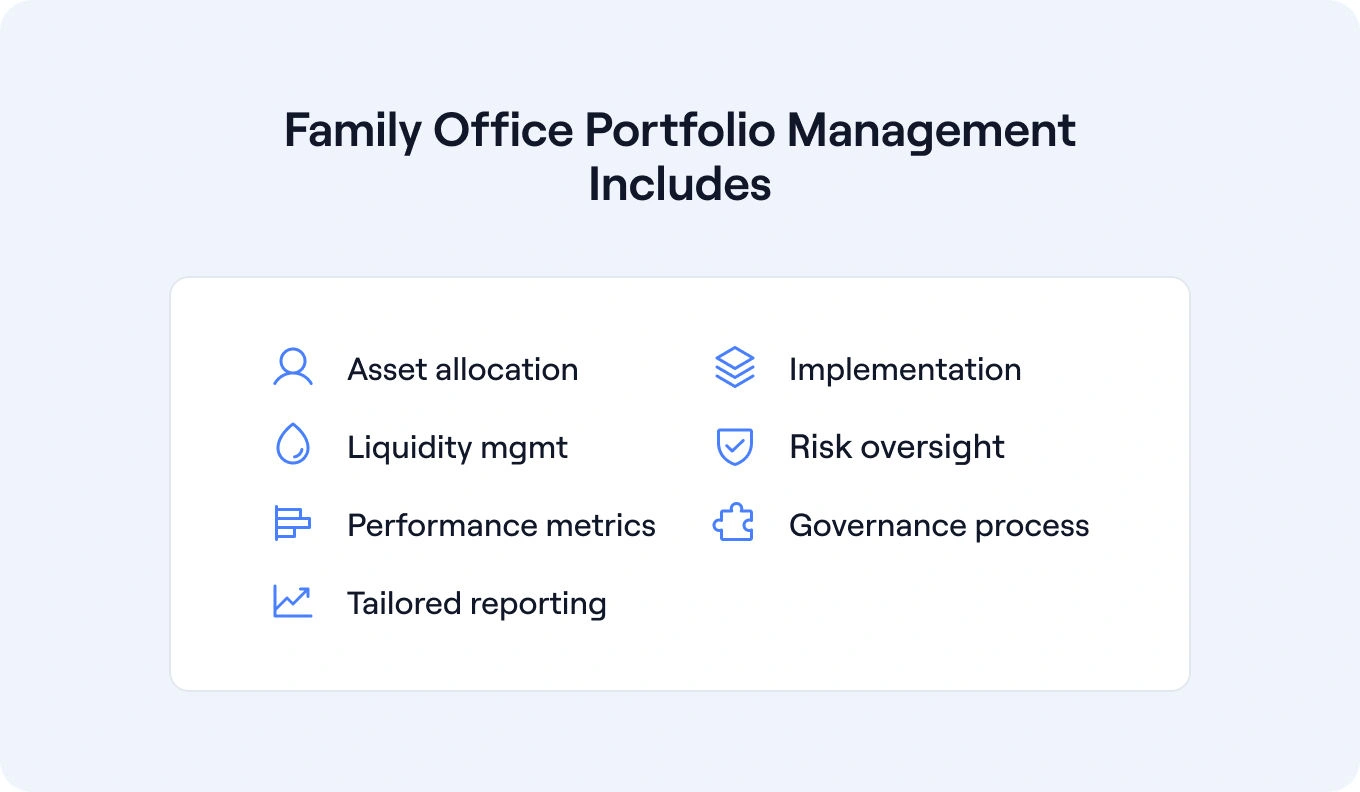 Family Office Portfolio Management Includes

Asset allocation

Liquidity mgmt

Performance metrics

Tailored reporting

Implementation

Risk oversight

Governance process